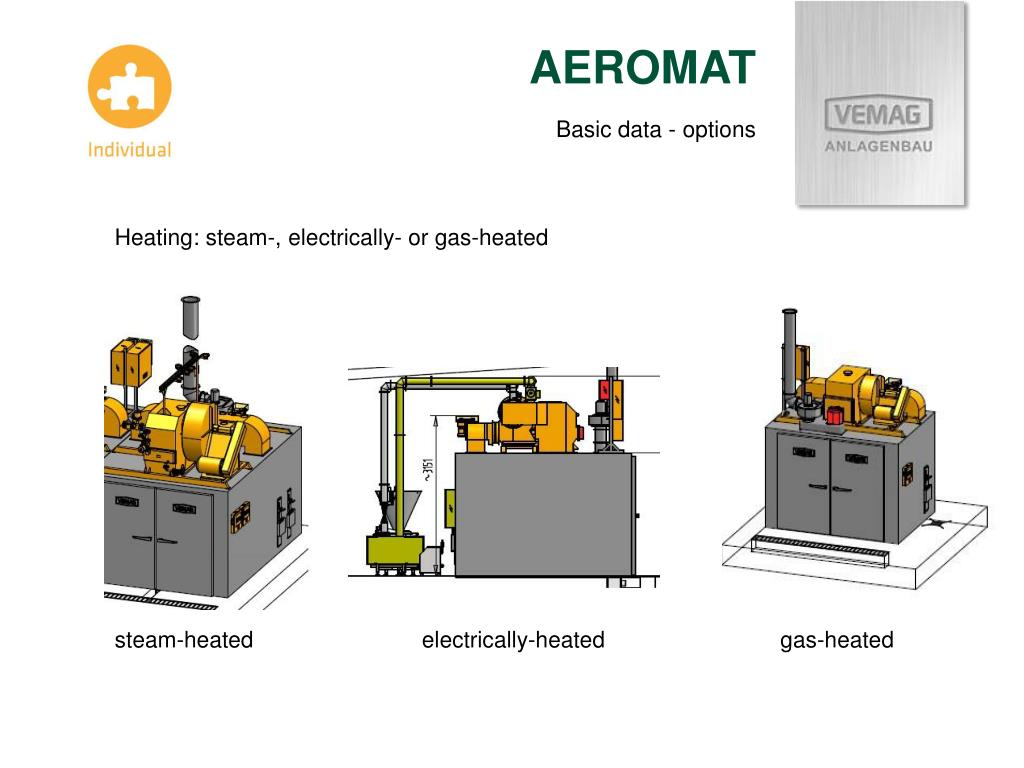 Individual

AEROMAT

Basic data - options

VEMAG
ANLAGENBAU

Heating: steam-, electrically- or gas-heated

~3151

steam-heated

electrically-heated

gas-heated